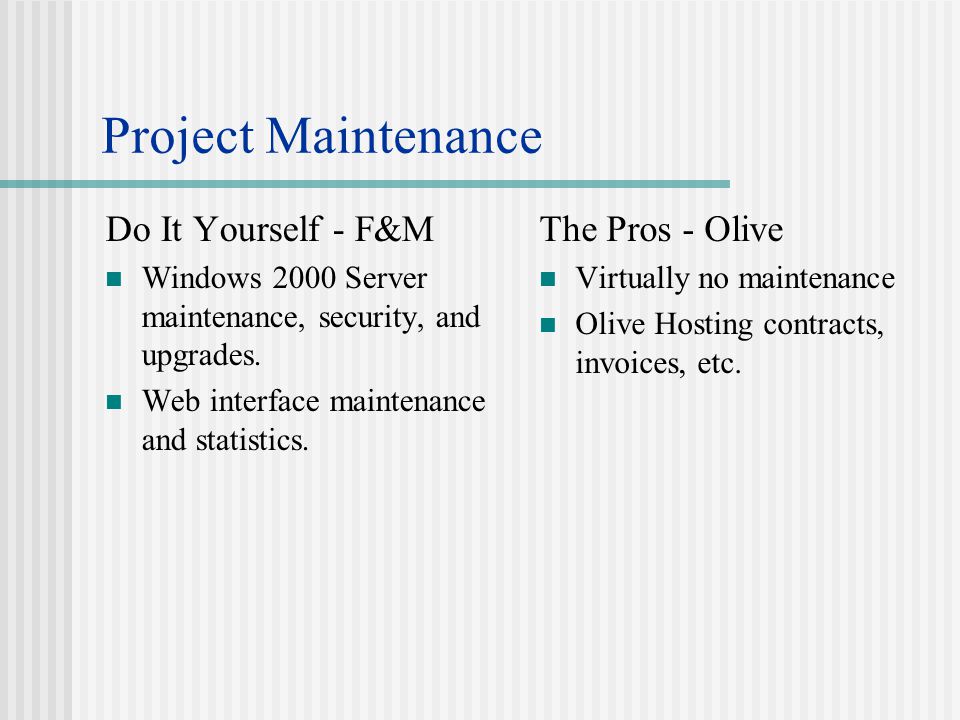 Project Maintenance

Do It Yourself - F&M

- Windows 2000 Server maintenance, security, and upgrades.
- Web interface maintenance and statistics.

The Pros - Olive

- Virtually no maintenance
- Olive Hosting contracts, invoices, etc.